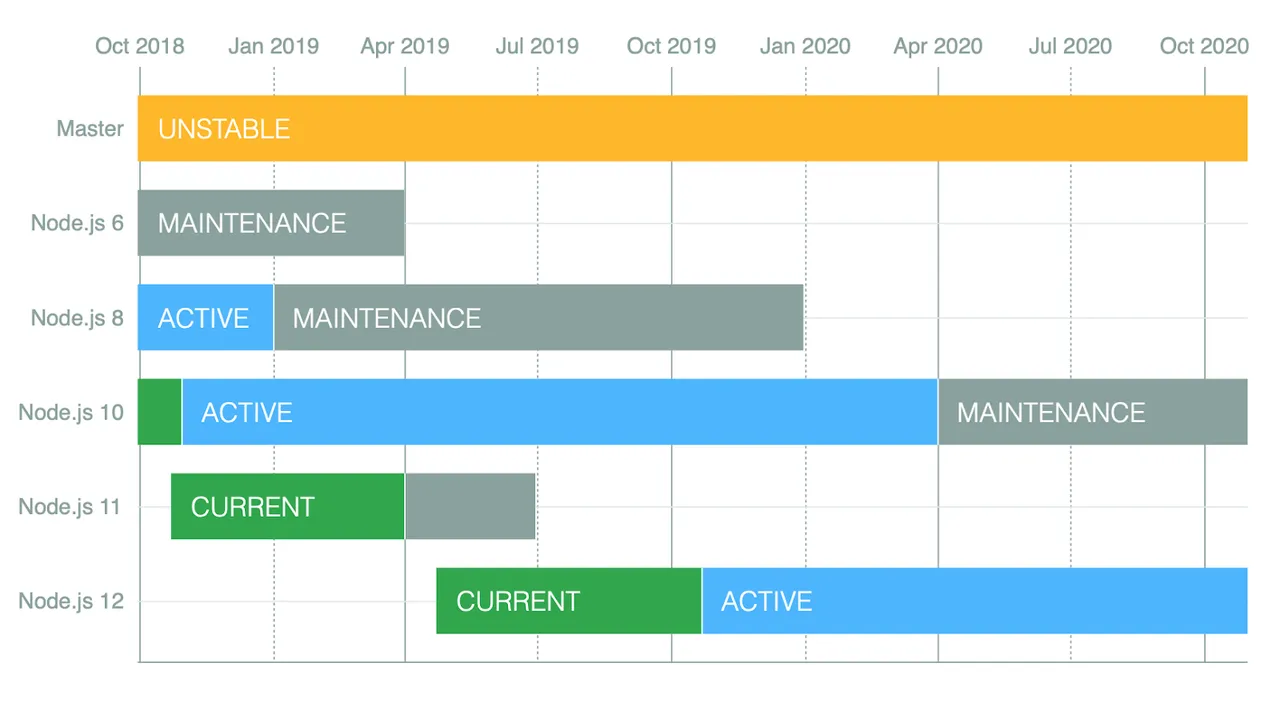 Oct 2018 Jan 2019 Apr 2019 Jul 2019 Oct 2019 Jan 2020 Apr 2020 Jul 2020 Oct 2020

Master UNSTABLE

Node.js 6 MAINTENANCE

Node.js 8 ACTIVE MAINTENANCE

Node.js 10 ACTIVE MAINTENANCE

Node.js 11 CURRENT

Node.js 12 CURRENT ACTIVE